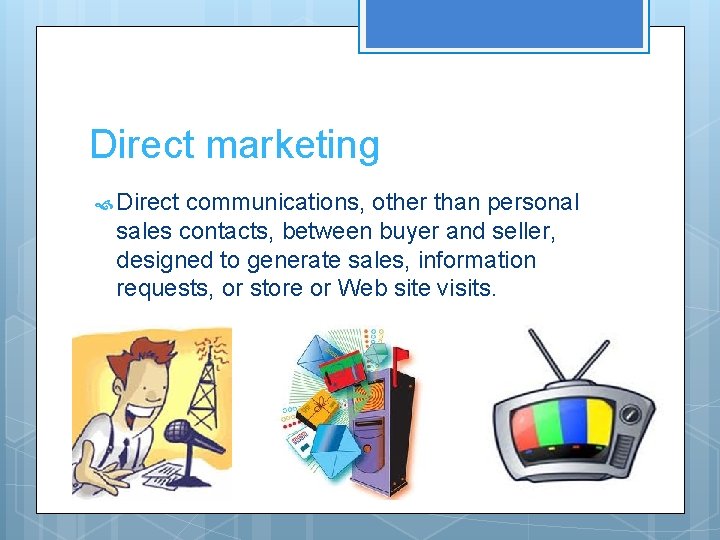 Direct marketing

Direct communications, other than personal sales contacts, between buyer and seller, designed to generate sales, information requests, or store or Web site visits.